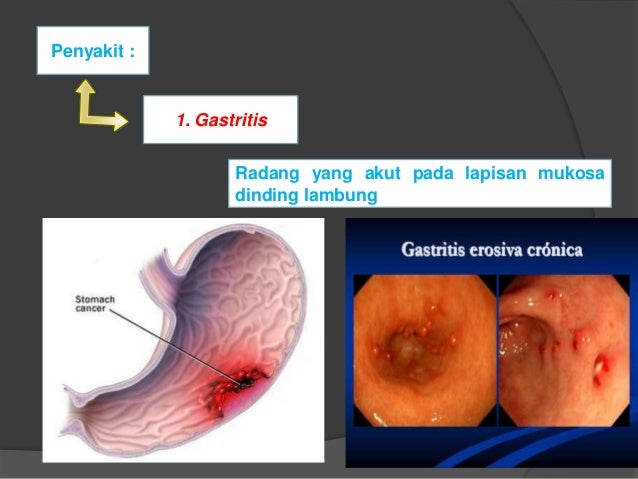 Penyakit :

1. Gastritis

Radang yang akut pada lapisan mukosa dinding lambung

Stomach cancer

Gastritis erosiva crónica